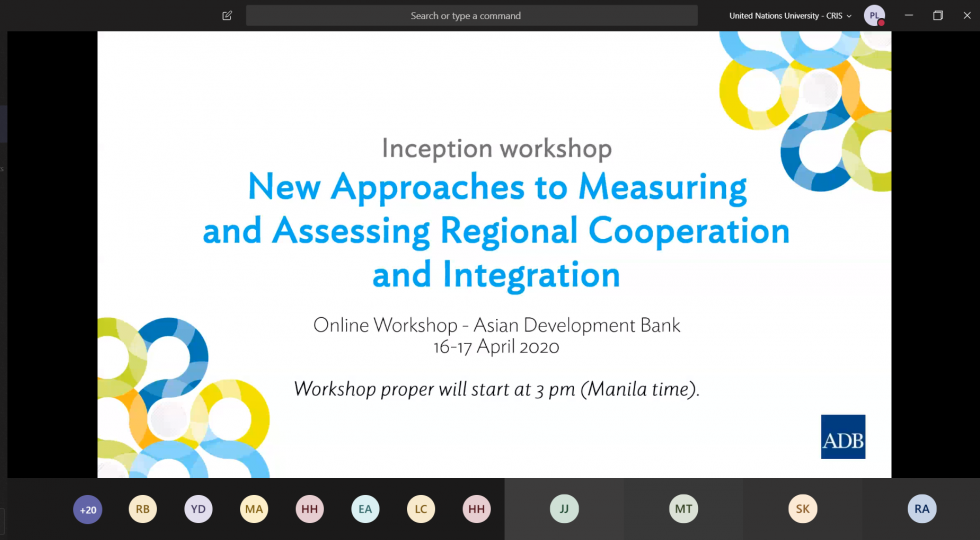 Search or type a command

United Nations University - CRIS

PL

Inception workshop

New Approaches to Measuring and Assessing Regional Cooperation and Integration

Online Workshop - Asian Development Bank
16-17 April 2020

Workshop proper will start at 3 pm (Manila time).

ADB

+20 RB YD MA HH EA LC HH JJ MT SK RA